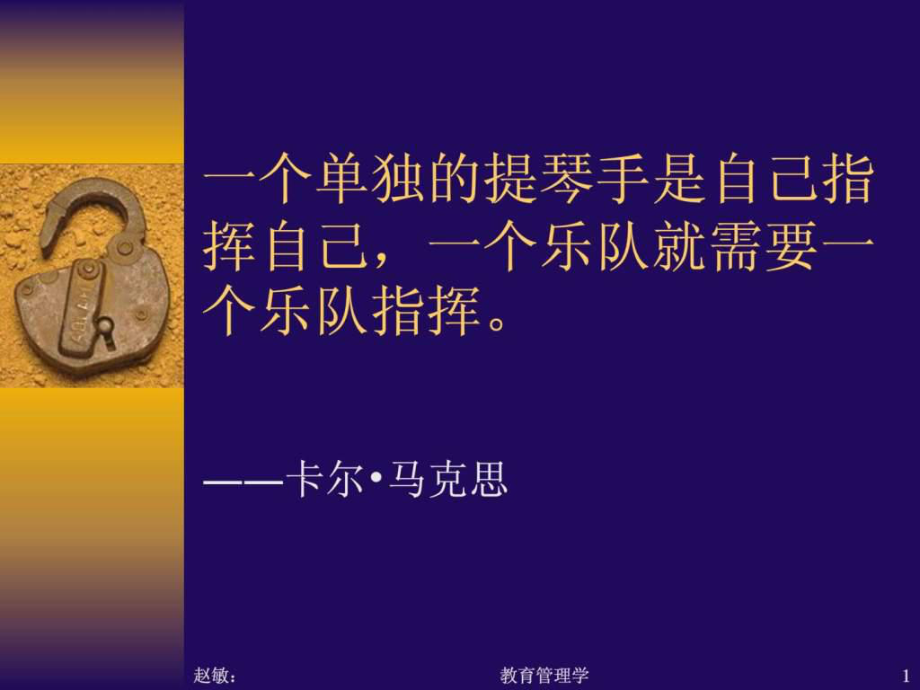 一个单独的提琴手是自己指挥自己，一个乐队就需要一个乐队指挥。

——卡尔•马克思

赵敏：

教育管理学

1